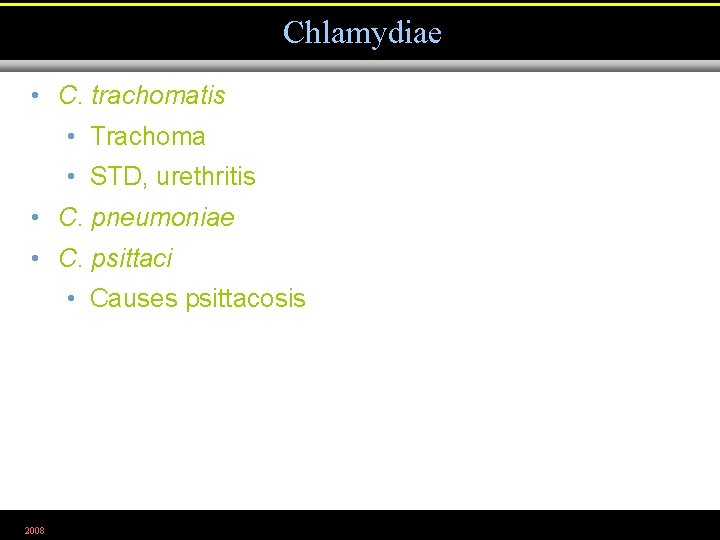 Chlamydiae

• C. trachomatis
  • Trachoma
  • STD, urethritis
• C. pneumoniae
• C. psittaci
  • Causes psittacosis

2008